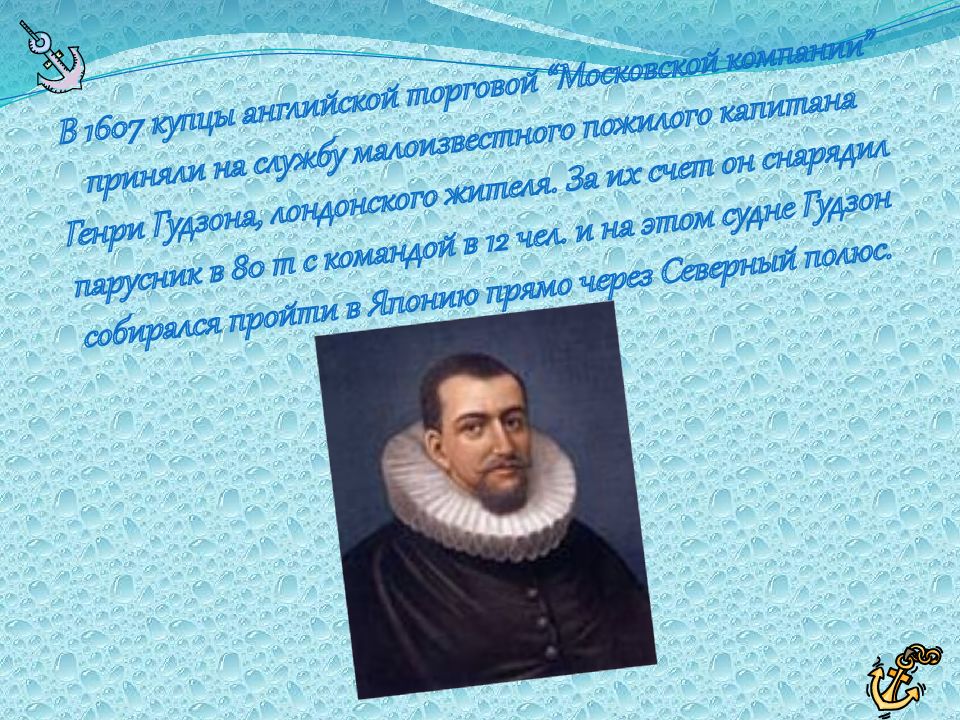 В 1607 купцы английской торговой "Московской компании" приняли на службу малоизвестного пожилого капитана Генри Гудзона, лондонского жителя. За их счет он снарядил парусник в 80 т с командой в 12 чел. и на этом судне Гудзон собирался пройти в Японию прямо через Северный полюс.